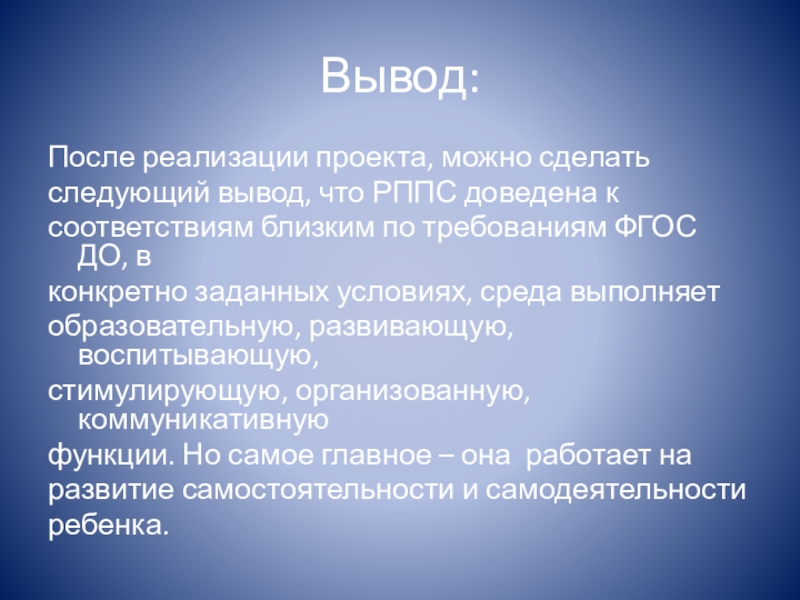 Вывод:

После реализации проекта, можно сделать следующий вывод, что РППС доведена к соответствиям близким по требованиям ФГОС ДО, в конкретно заданных условиях, среда выполняет образовательную, развивающую, воспитывающую, стимулирующую, организованную, коммуникативную функции. Но самое главное – она работает на развитие самостоятельности и самодеятельности ребенка.